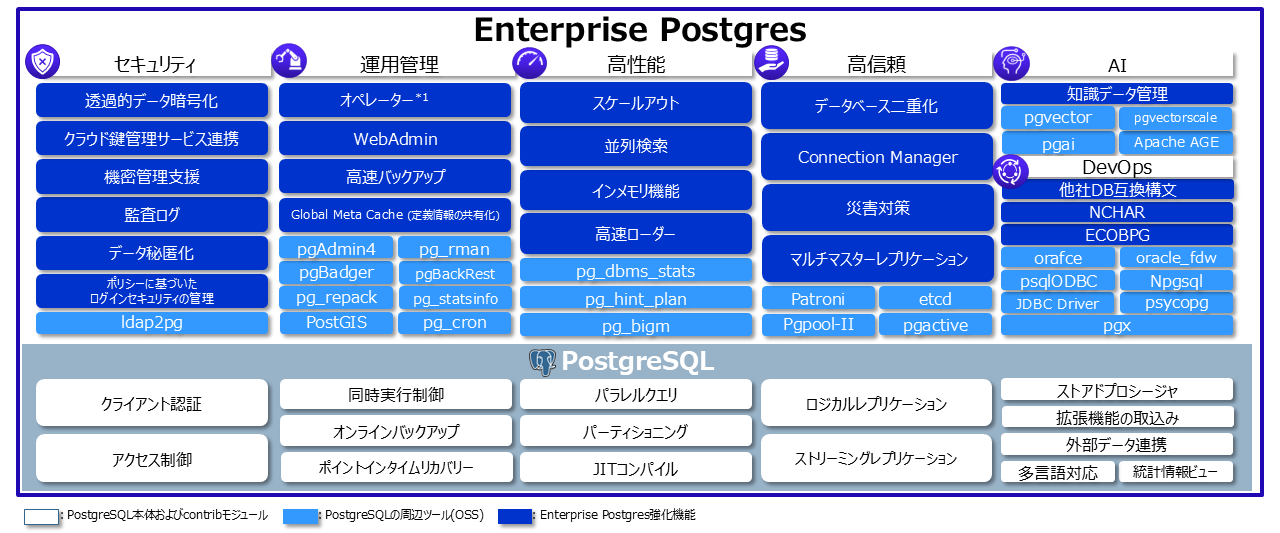 Enterprise Postgres

セキュリティ

透過的データ暗号化

クラウド鍵管理サービス連携

機密管理支援

監査ログ

データ秘匿化

ポリシーに基づいた ログインセキュリティの管理

ldap2pg

運用管理

オペレーター*1

WebAdmin

高速バックアップ

Global Meta Cache (定義情報の共有化)

pgAdmin4

pg_rman

pgBadger

pgBackRest

pg_repack

pg_statsinfo

PostGIS

pg_cron

高性能

スケールアウト

並列検索

インメモリ機能

高速ローダー

pg_dbms_stats

pg_hint_plan

pg_bigm

高信頼

データベース二重化

Connection Manager

災害対策

マルチマスターレプリケーション

Patroni

etcd

Pgpool-II

pgactive

AI

知識データ管理

pgvector

pgvectorscale

pgai

Apache AGE

DevOps

他社DB互換構文

NCHAR

ECOBPG

orafce

oracle_fdw

psqlODBC

Npgsql

JDBC Driver

psycopg

pgx

PostgreSQL

クライアント認証

アクセス制御

同時実行制御

オンラインバックアップ

ポイントインタイムリカバリー

パラレルクエリ

パーティショニング

JITコンパイル

ロジカルレプリケーション

ストリーミングレプリケーション

ストアドプロシージャ

拡張機能の取込み

外部データ連携

多言語対応

統計情報ビュー

: PostgreSQL本体およびcontribモジュール

: PostgreSQLの周辺ツール(OSS)

: Enterprise Postgres強化機能